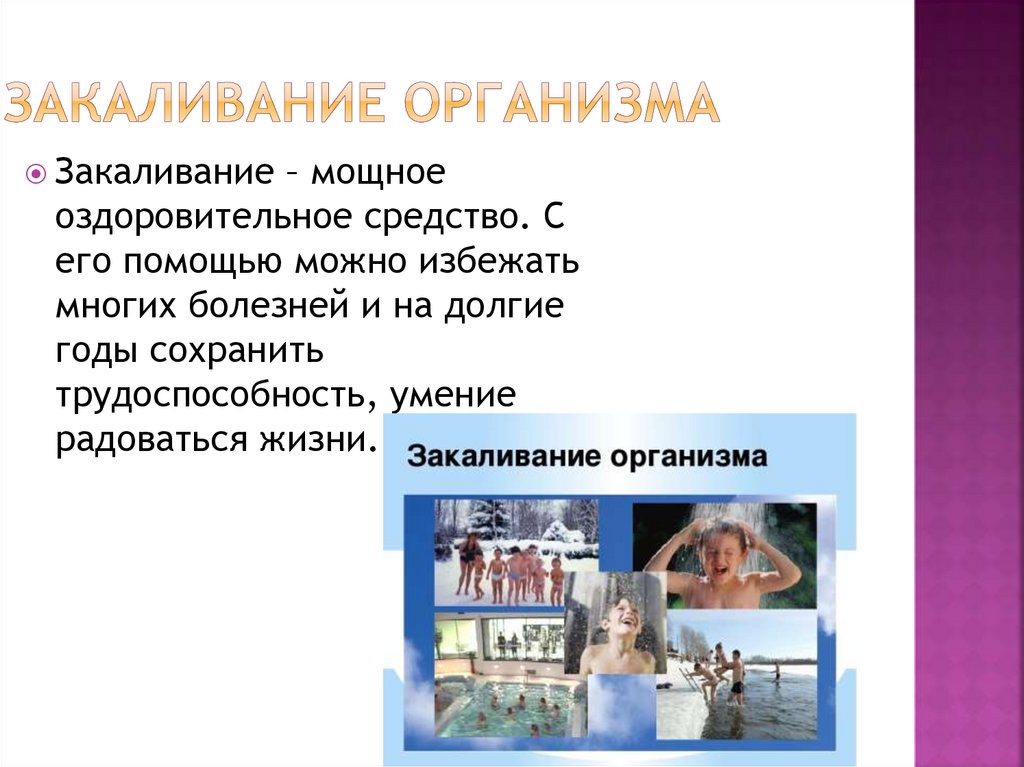 ЗАКАЛИВАНИЕ ОРГАНИЗМА

Закаливание – мощное оздоровительное средство. С его помощью можно избежать многих болезней и на долгие годы сохранить трудоспособность, умение радоваться жизни.

Закаливание организма